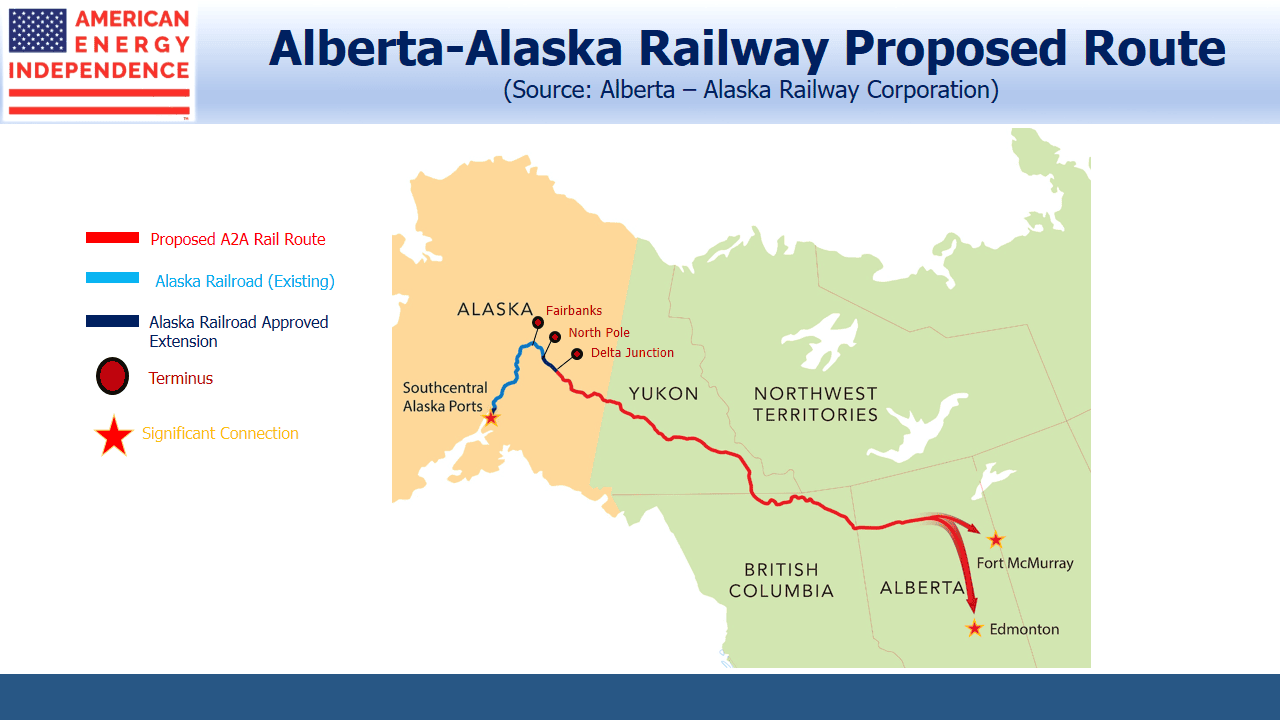 AMERICAN ENERGY INDEPENDENCE

Alberta-Alaska Railway Proposed Route
(Source: Alberta – Alaska Railway Corporation)

Proposed A2A Rail Route
Alaska Railroad (Existing)
Alaska Railroad Approved Extension
Terminus
Significant Connection

ALASKA
Fairbanks
North Pole
Delta Junction
Southcentral Alaska Ports
YUKON
NORTHWEST TERRITORIES
BRITISH COLUMBIA
ALBERTA
Fort McMurray
Edmonton